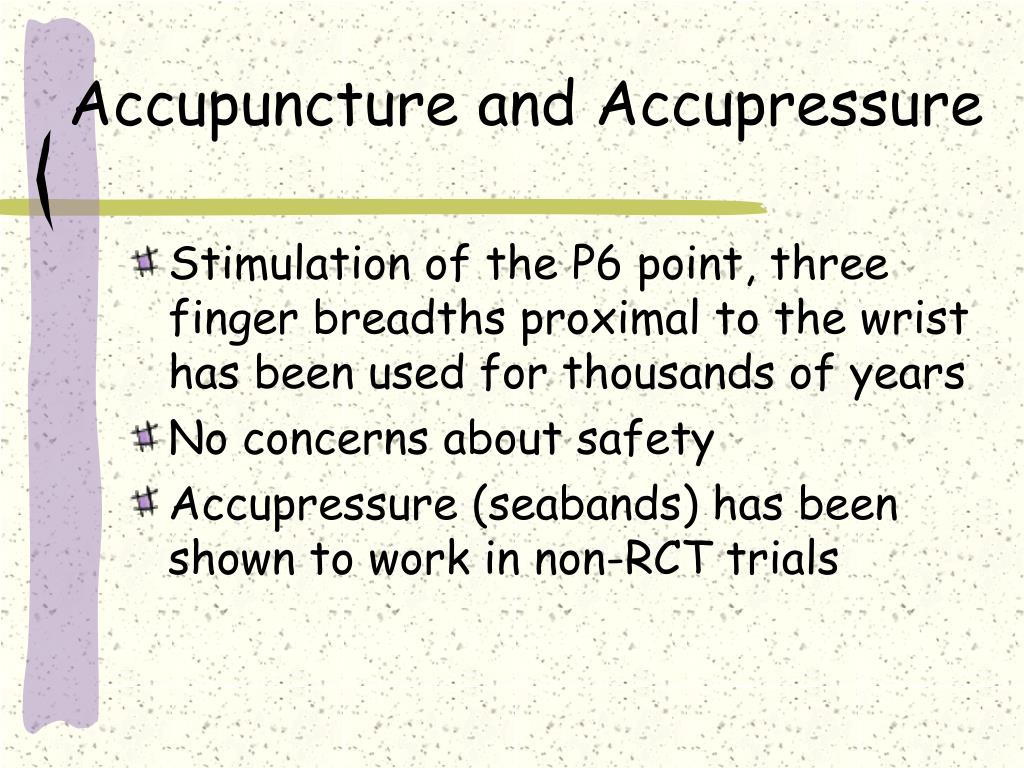 Accupuncture and Accupressure

Stimulation of the P6 point, three finger breadths proximal to the wrist has been used for thousands of years

No concerns about safety

Accupressure (seabands) has been shown to work in non-RCT trials